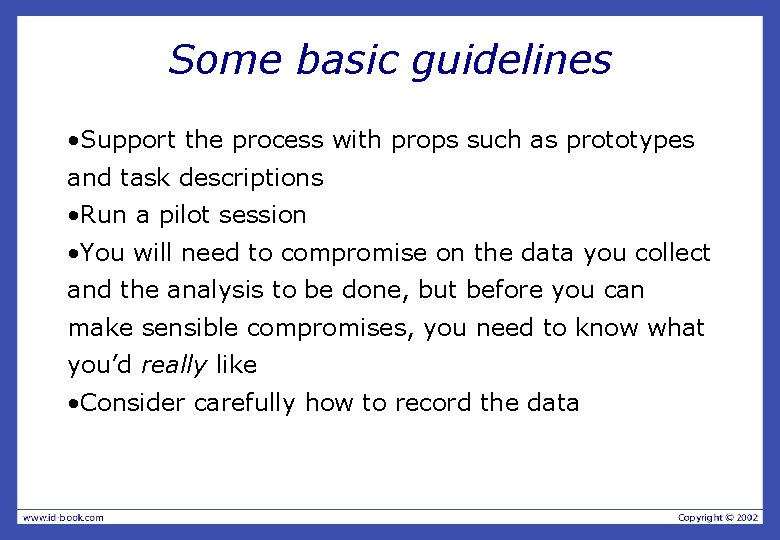 Some basic guidelines

•Support the process with props such as prototypes and task descriptions
•Run a pilot session
•You will need to compromise on the data you collect and the analysis to be done, but before you can make sensible compromises, you need to know what you'd really like
•Consider carefully how to record the data

www.id-book.com

Copyright © 2002